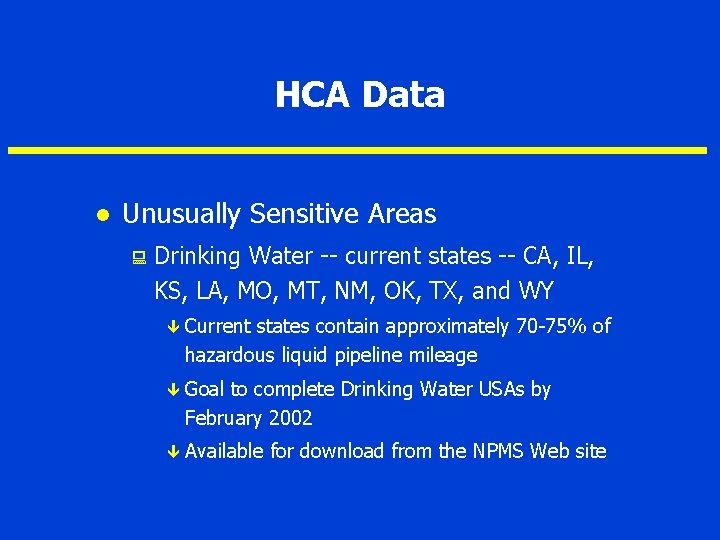 HCA Data

Unusually Sensitive Areas

Drinking Water -- current states -- CA, IL, KS, LA, MO, MT, NM, OK, TX, and WY

Current states contain approximately 70-75% of hazardous liquid pipeline mileage

Goal to complete Drinking Water USAs by February 2002

Available for download from the NPMS Web site